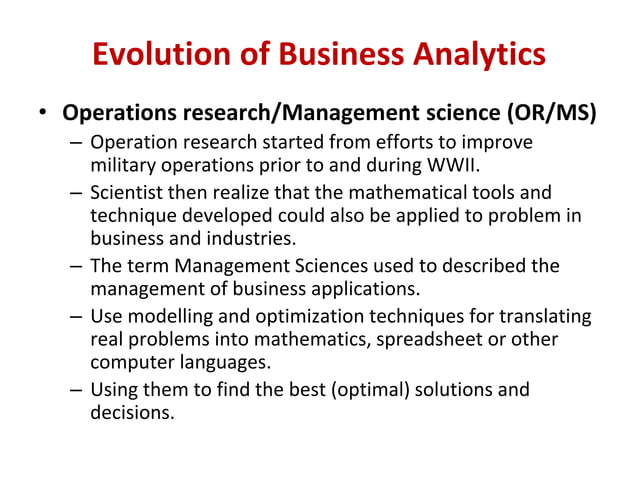 Evolution of Business Analytics

• Operations research/Management science (OR/MS)
– Operation research started from efforts to improve military operations prior to and during WWII.
– Scientist then realize that the mathematical tools and technique developed could also be applied to problem in business and industries.
– The term Management Sciences used to described the management of business applications.
– Use modelling and optimization techniques for translating real problems into mathematics, spreadsheet or other computer languages.
– Using them to find the best (optimal) solutions and decisions.